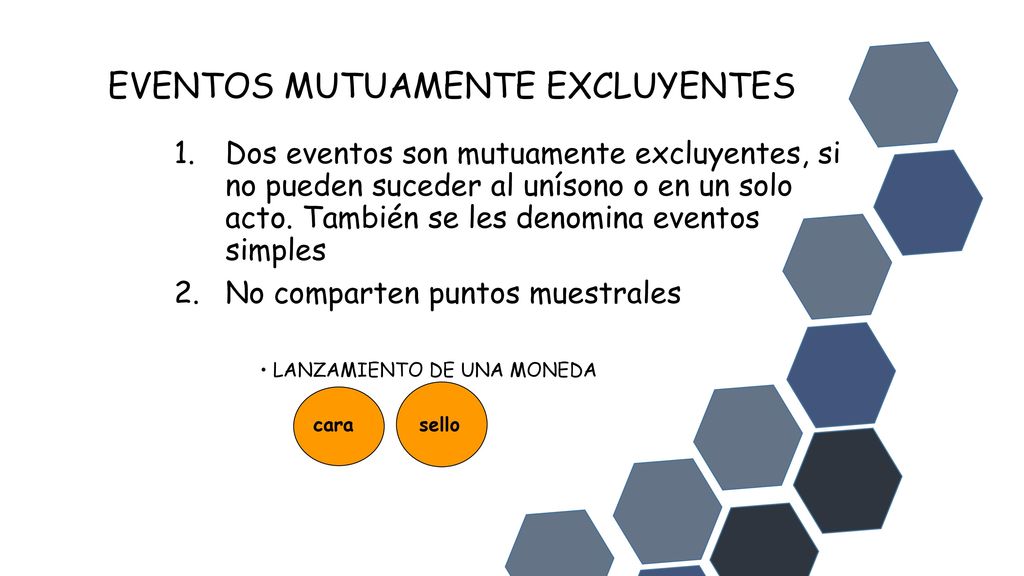 EVENTOS MUTUAMENTE EXCLUYENTES

1. Dos eventos son mutuamente excluyentes, si no pueden suceder al unísono o en un solo acto. También se les denomina eventos simples
2. No comparten puntos muestrales

• LANZAMIENTO DE UNA MONEDA

cara

sello